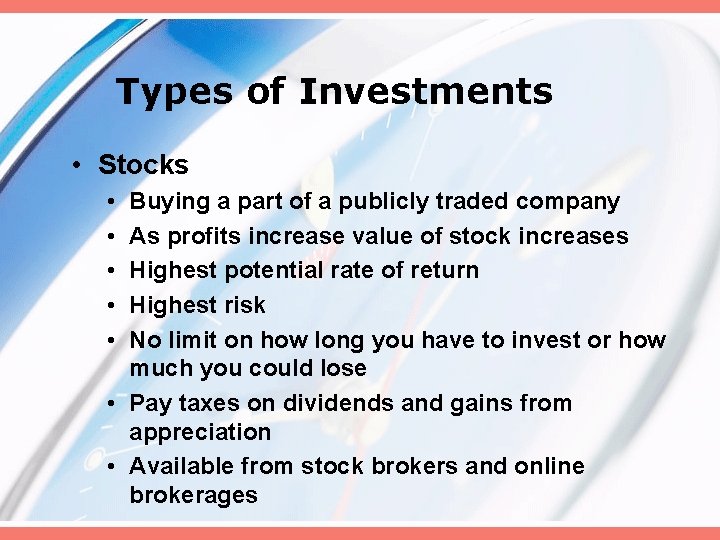 Types of Investments

• Stocks
  • Buying a part of a publicly traded company
  • As profits increase value of stock increases
  • Highest potential rate of return
  • Highest risk
  • No limit on how long you have to invest or how much you could lose
  • Pay taxes on dividends and gains from appreciation
  • Available from stock brokers and online brokerages